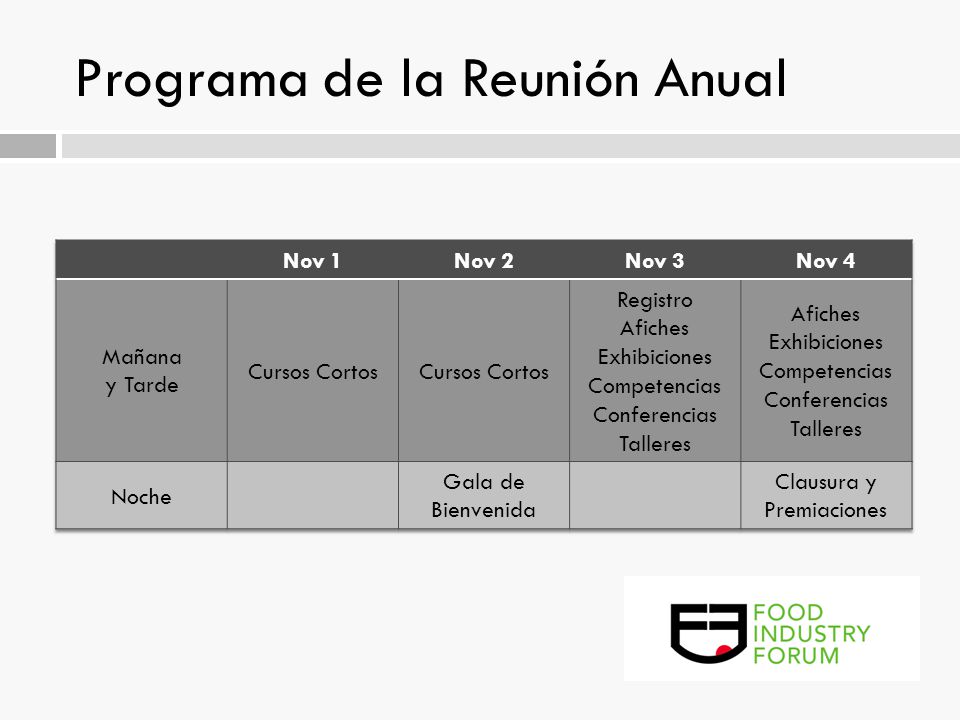 Programa de la Reunión Anual

| | Nov 1 | Nov 2 | Nov 3 | Nov 4 |
|---|---|---|---|---|
| Mañana y Tarde | Cursos Cortos | Cursos Cortos | Registro Afiches Exhibiciones Competencias Conferencias Talleres | Afiches Exhibiciones Competencias Conferencias Talleres |
| Noche | | Gala de Bienvenida | | Clausura y Premiaciones |

FOOD
INDUSTRY
FORUM